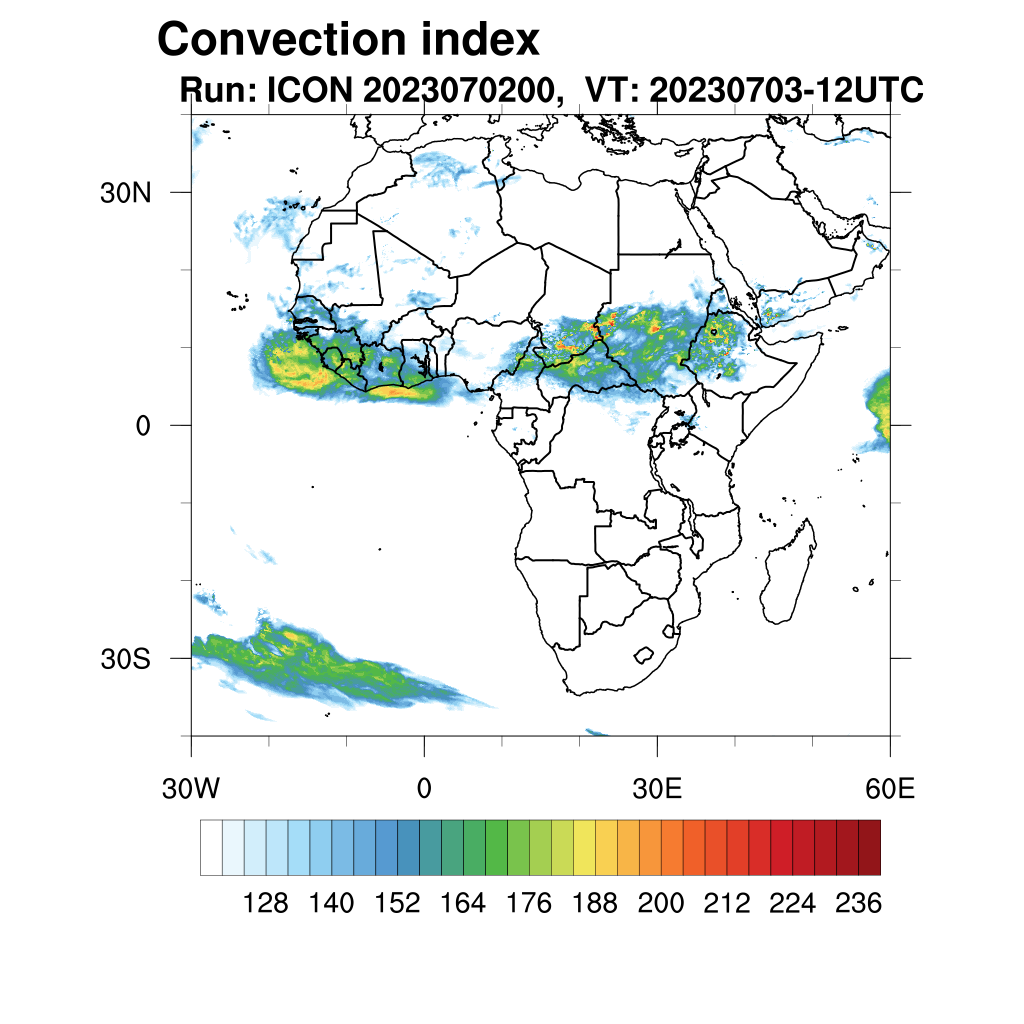 Convection index
Run: ICON 2023070200, VT: 20230703-12UTC

30N
0
30S

30W
0
30E
60E

128 140 152 164 176 188 200 212 224 236